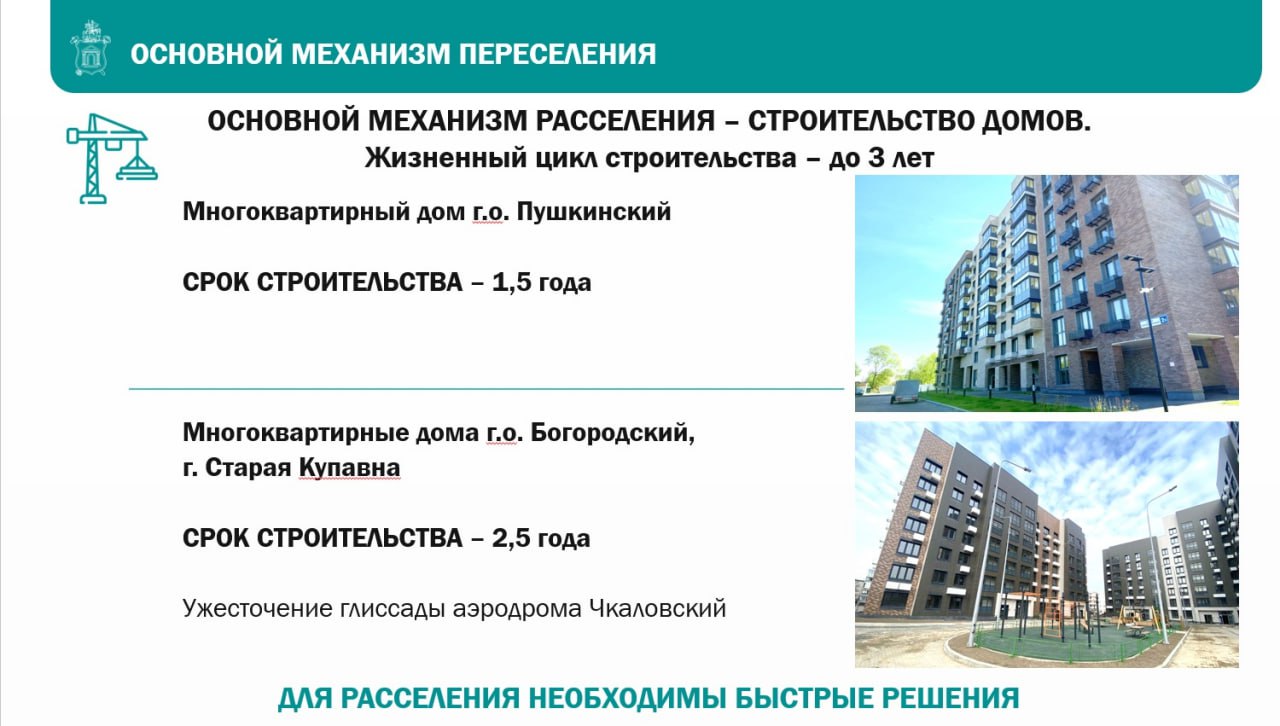 ОСНОВНОЙ МЕХАНИЗМ ПЕРЕСЕЛЕНИЯ

ОСНОВНОЙ МЕХАНИЗМ РАССЕЛЕНИЯ – СТРОИТЕЛЬСТВО ДОМОВ.
Жизненный цикл строительства – до 3 лет

Многоквартирный дом г.о. Пушкинский

СРОК СТРОИТЕЛЬСТВА – 1,5 года

Многоквартирные дома г.о. Богородский, г. Старая Купавна

СРОК СТРОИТЕЛЬСТВА – 2,5 года

Ужесточение глиссады аэродрома Чкаловский

ДЛЯ РАССЕЛЕНИЯ НЕОБХОДИМЫ БЫСТРЫЕ РЕШЕНИЯ